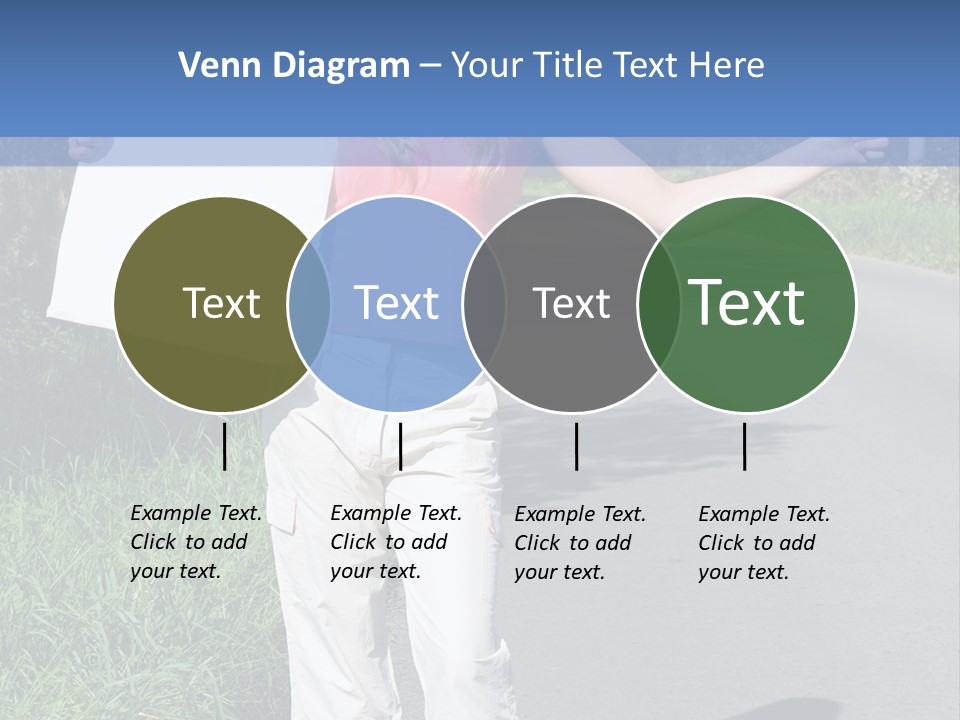 Venn Diagram – Your Title Text Here

Text

Text

Text

Text

Example Text. Click to add your text.

Example Text. Click to add your text.

Example Text. Click to add your text.

Example Text. Click to add your text.